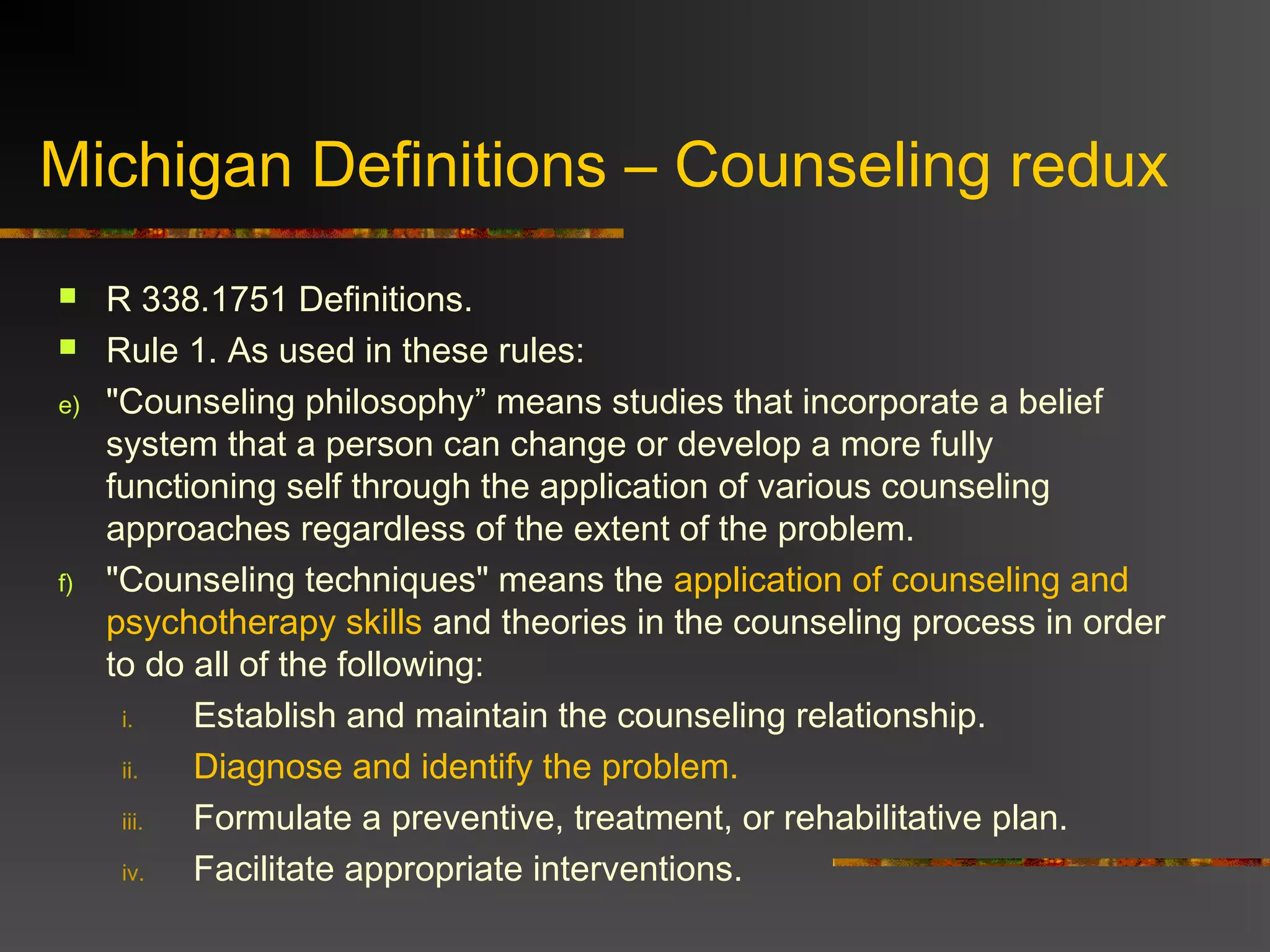 Michigan Definitions – Counseling redux

R 338.1751 Definitions.

Rule 1. As used in these rules:

e) "Counseling philosophy” means studies that incorporate a belief system that a person can change or develop a more fully functioning self through the application of various counseling approaches regardless of the extent of the problem.

f) "Counseling techniques" means the application of counseling and psychotherapy skills and theories in the counseling process in order to do all of the following:

i. Establish and maintain the counseling relationship.

ii. Diagnose and identify the problem.

iii. Formulate a preventive, treatment, or rehabilitative plan.

iv. Facilitate appropriate interventions.